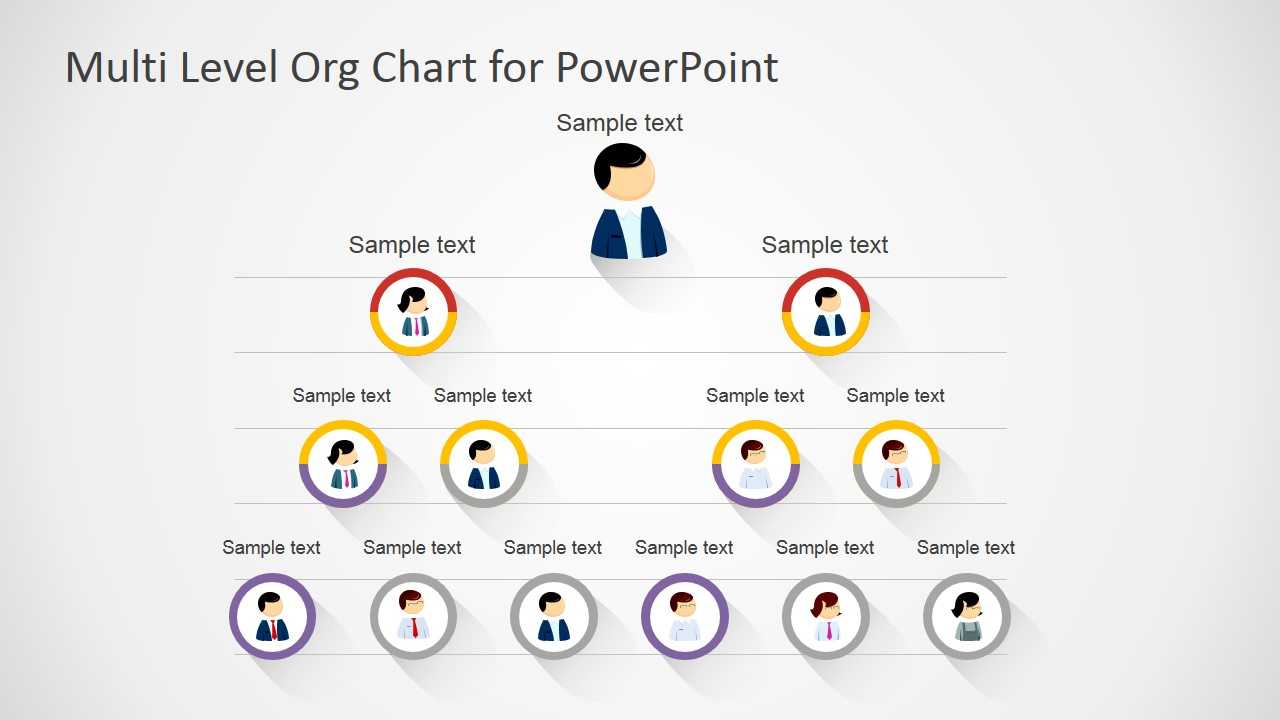 Multi Level Org Chart for PowerPoint

Sample text

Sample text

Sample text

Sample text

Sample text

Sample text

Sample text

Sample text

Sample text

Sample text

Sample text

Sample text

Sample text